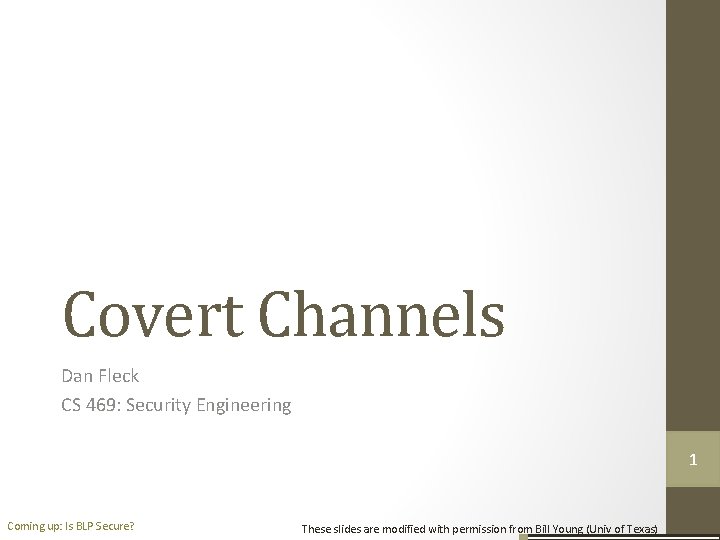 Covert Channels

Dan Fleck

CS 469: Security Engineering

1

Coming up: Is BLP Secure?

These slides are modified with permission from Bill Young (Univ of Texas)